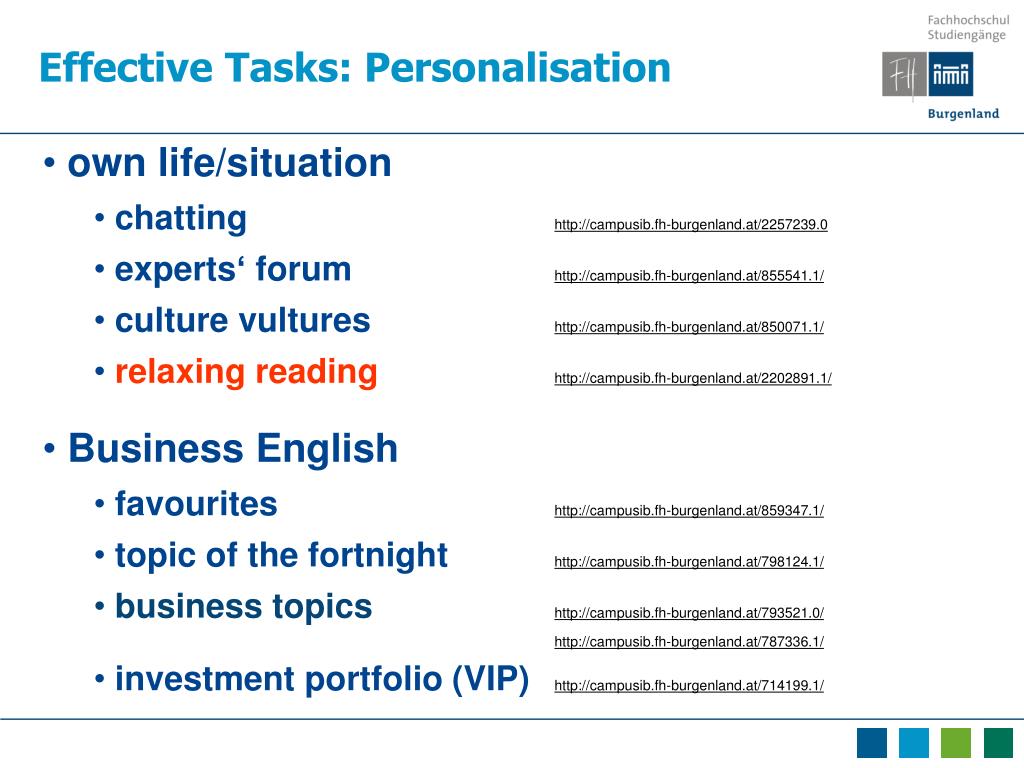 Effective Tasks: Personalisation

Fachhochschul Studiengänge

FH

Burgenland

• own life/situation
• chatting http://campusib.fh-burgenland.at/2257239.0
• experts‘ forum http://campusib.fh-burgenland.at/855541.1/
• culture vultures http://campusib.fh-burgenland.at/850071.1/
• relaxing reading http://campusib.fh-burgenland.at/2202891.1/

• Business English
• favourites http://campusib.fh-burgenland.at/859347.1/
• topic of the fortnight http://campusib.fh-burgenland.at/798124.1/
• business topics http://campusib.fh-burgenland.at/793521.0/
http://campusib.fh-burgenland.at/787336.1/
• investment portfolio (VIP) http://campusib.fh-burgenland.at/714199.1/